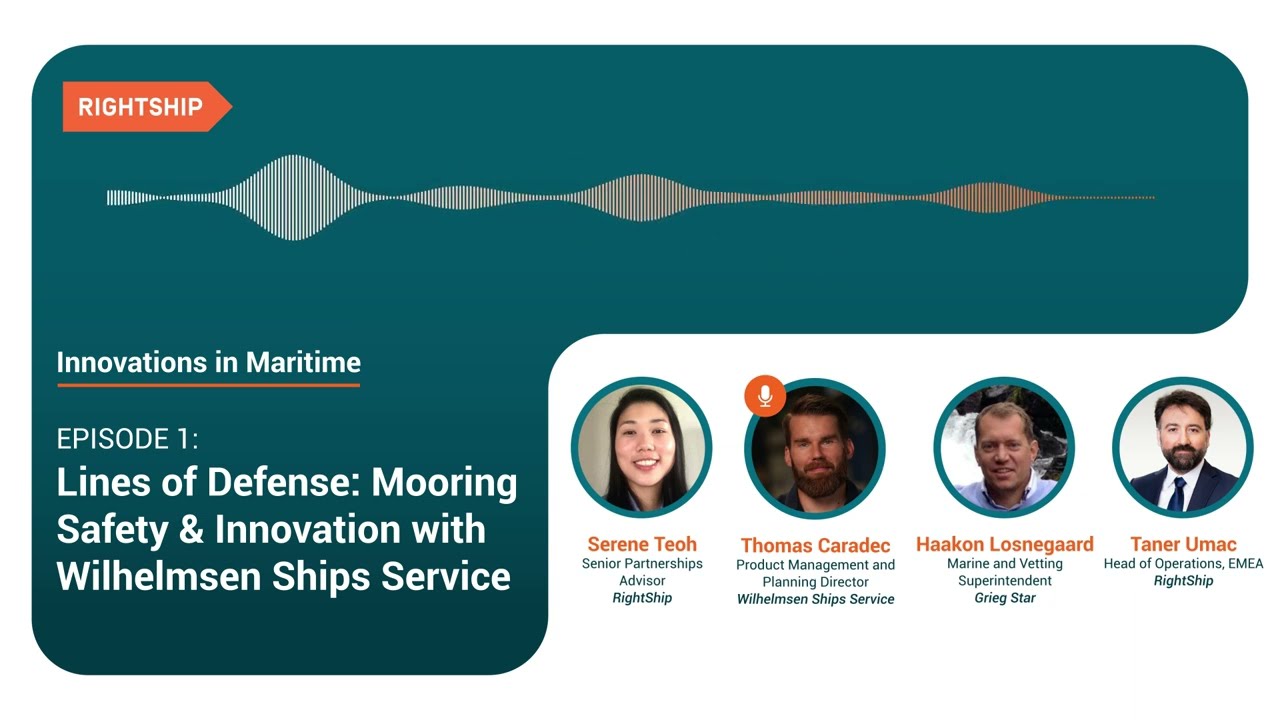 RIGHTSHIP

Innovations in Maritime

EPISODE 1:
Lines of Defense: Mooring Safety & Innovation with Wilhelmsen Ships Service

Serene Teoh
Senior Partnerships Advisor
RightShip

Thomas Caradec
Product Management and Planning Director
Wilhelmsen Ships Service

Haakon Losnegaard
Marine and Vetting Superintendent
Grieg Star

Taner Umac
Head of Operations, EMEA
RightShip